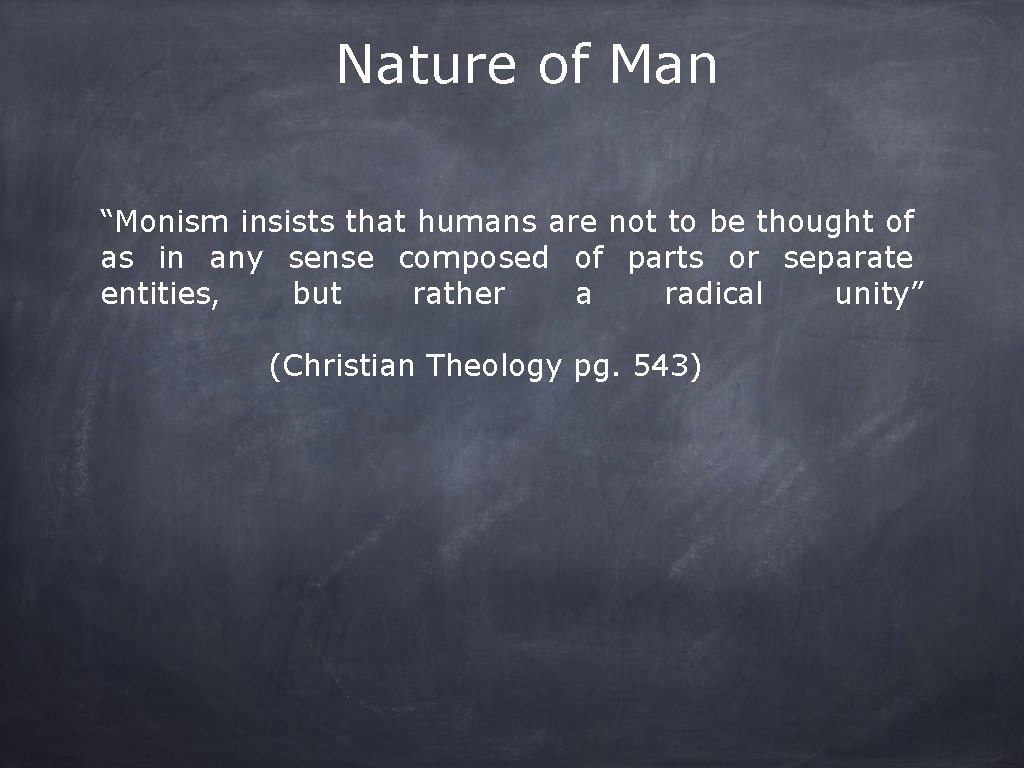 Nature of Man

“Monism insists that humans are not to be thought of as in any sense composed of parts or separate entities, but rather a radical unity”

(Christian Theology pg. 543)